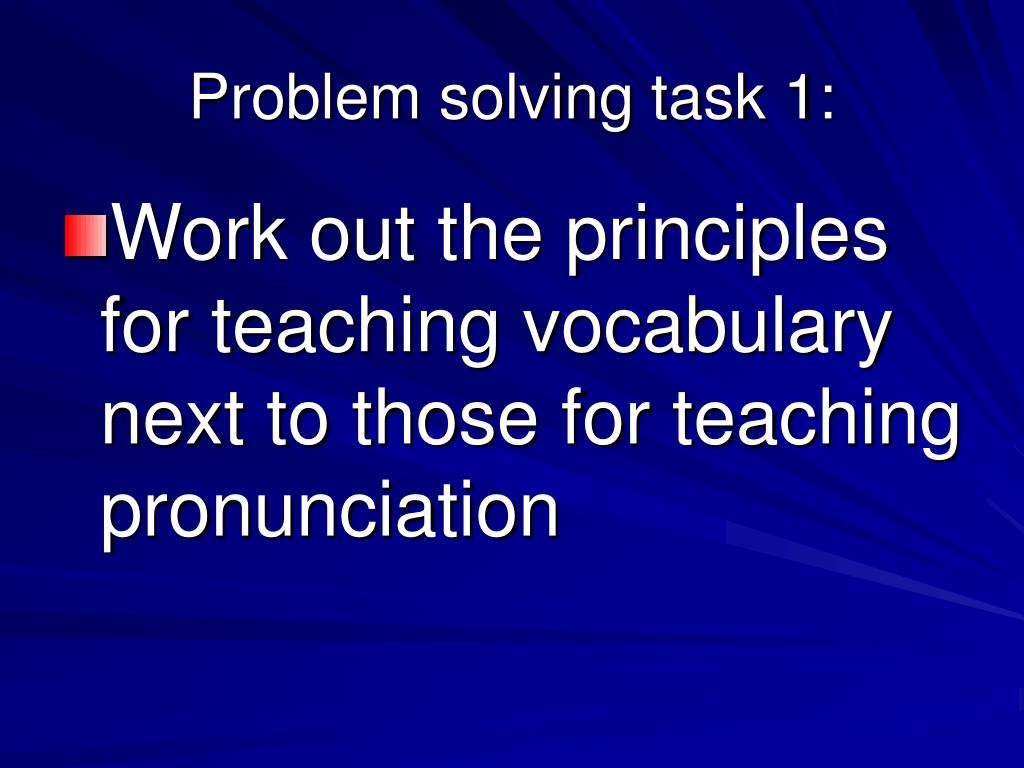 Problem solving task 1:

Work out the principles for teaching vocabulary next to those for teaching pronunciation